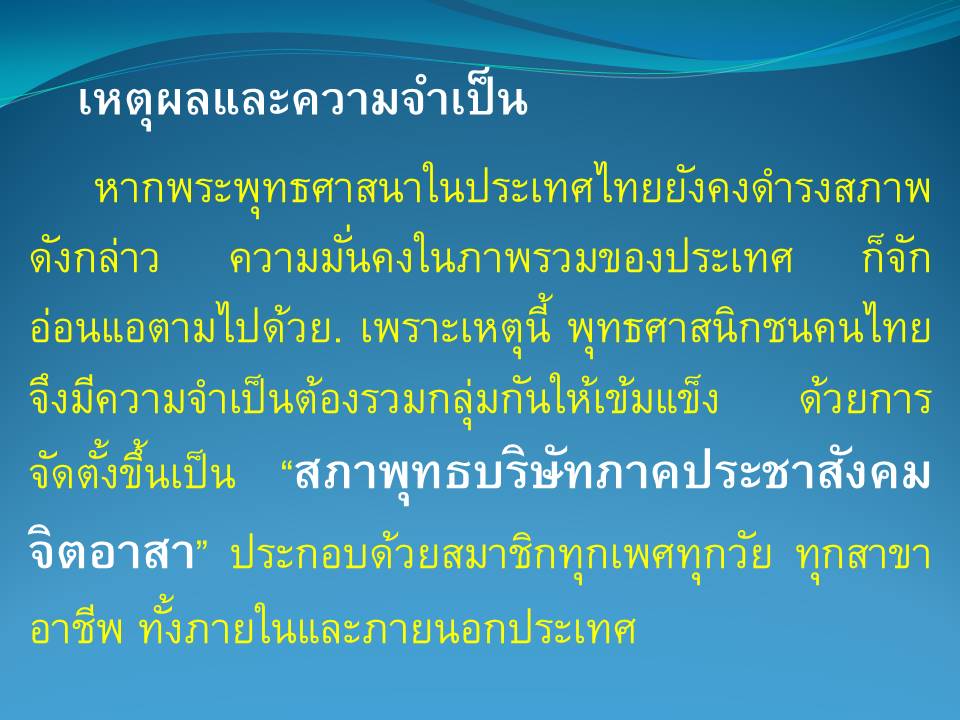 เหตุผลและความจำเป็น

หากพระพุทธศาสนาในประเทศไทยยังคงดำรงสภาพดังกล่าว ความมั่นคงในภาพรวมของประเทศ ก็จักอ่อนแอตามไปด้วย. เพราะเหตุนี้ พุทธศาสนิกชนคนไทยจึงมีความจำเป็นต้องรวมกลุ่มกันให้เข้มแข็ง ด้วยการจัดตั้งขึ้นเป็น “สภาพุทธบริษัทภาคประชาสังคมจิตอาสา” ประกอบด้วยสมาชิกทุกเพศทุกวัย ทุกสาขาอาชีพ ทั้งภายในและภายนอกประเทศ